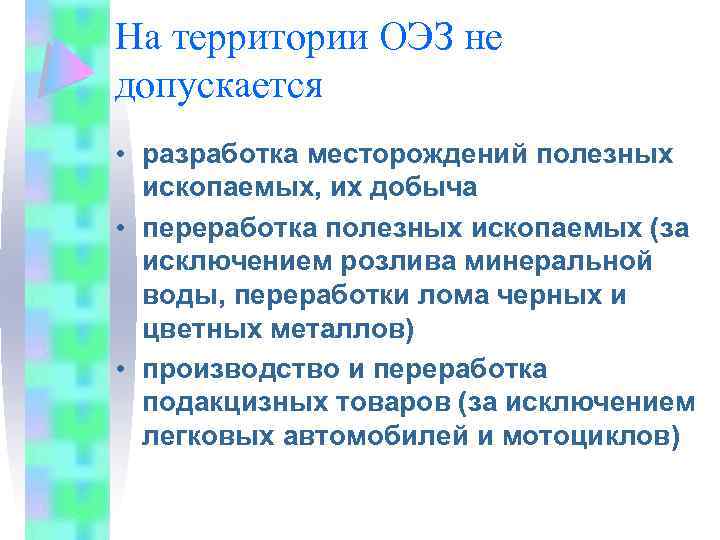 На территории ОЭЗ не допускается

• разработка месторождений полезных ископаемых, их добыча
• переработка полезных ископаемых (за исключением розлива минеральной воды, переработки лома черных и цветных металлов)
• производство и переработка подакцизных товаров (за исключением легковых автомобилей и мотоциклов)